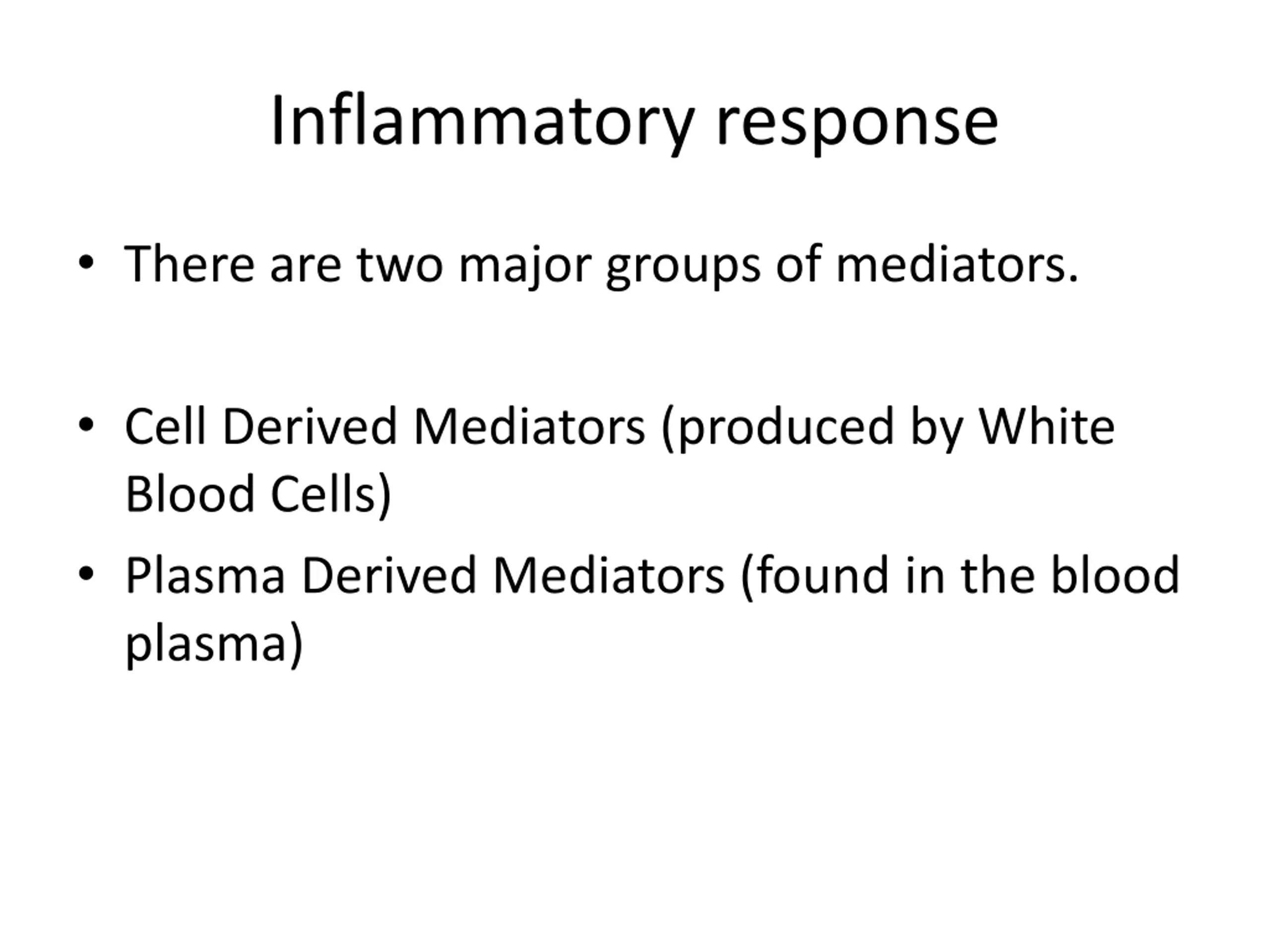 Inflammatory response

• There are two major groups of mediators.

• Cell Derived Mediators (produced by White Blood Cells)
• Plasma Derived Mediators (found in the blood plasma)